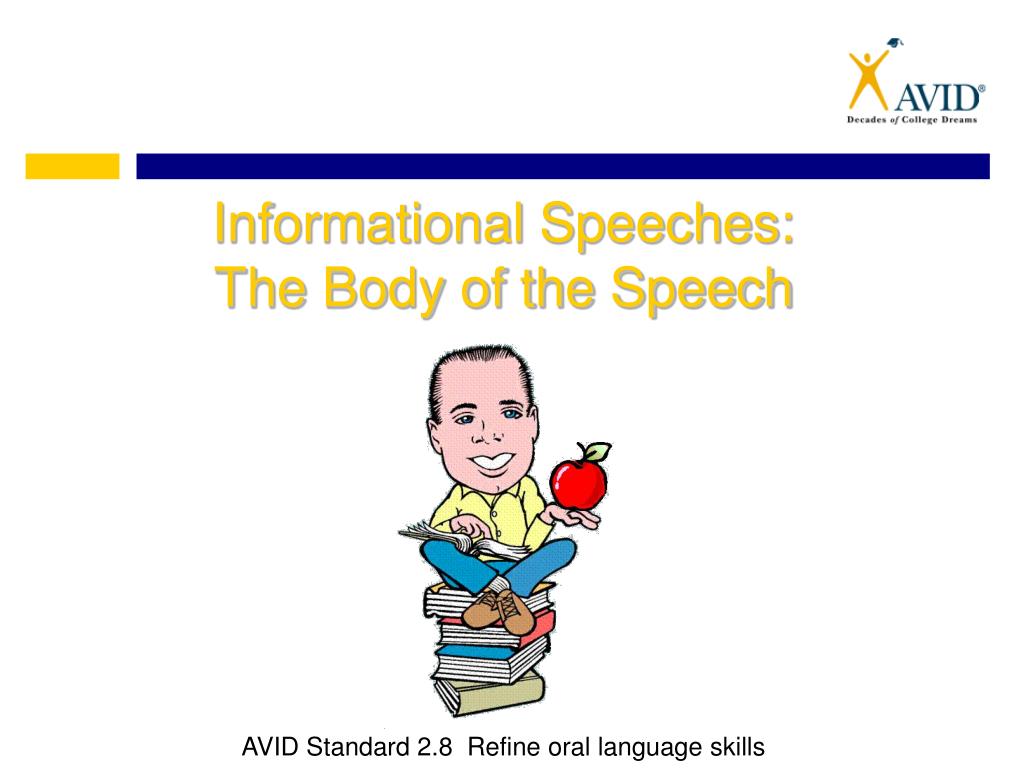 AVID®
Decades of College Dreams

Informational Speeches:
The Body of the Speech

AVID Standard 2.8 Refine oral language skills